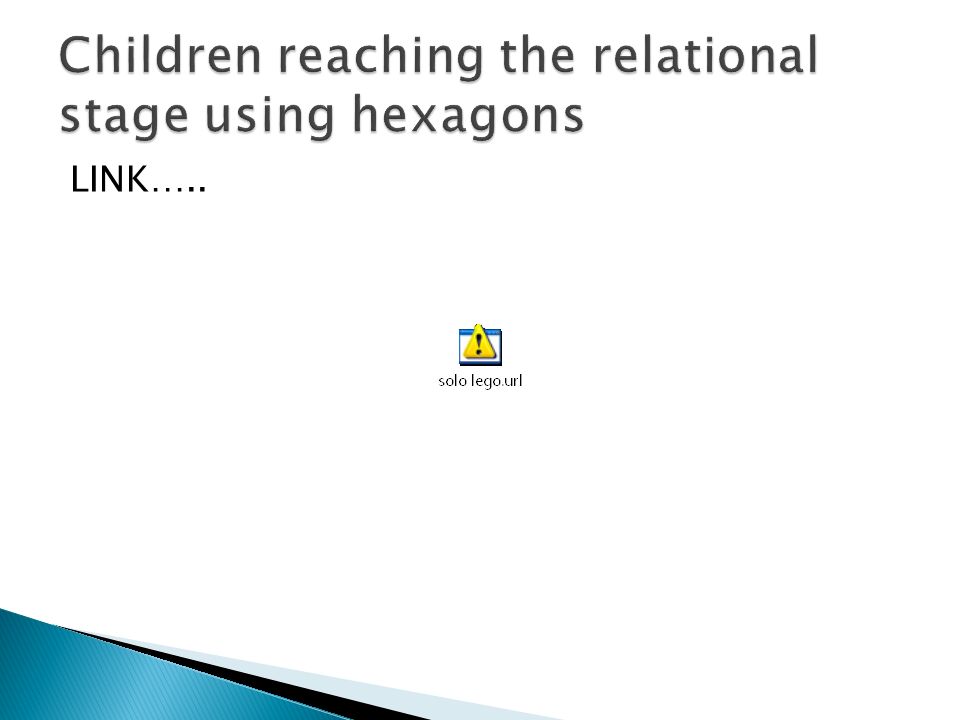 Children reaching the relational stage using hexagons

LINK…..

solo lego.url